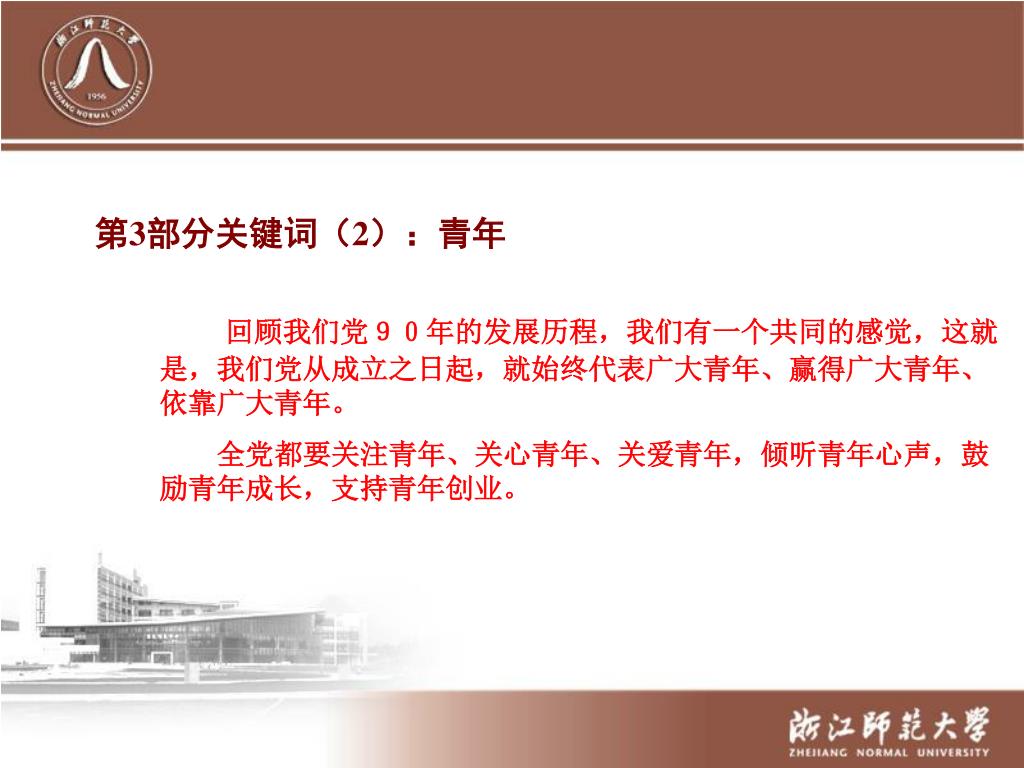 浙江師範大學
1956
ZHEJIANG NORMAL UNIVERSITY

第3部分关键词（2）：青年

回顾我们党９０年的发展历程，我们有一个共同的感觉，这就是，我们党从成立之日起，就始终代表广大青年、赢得广大青年、依靠广大青年。

全党都要关注青年、关心青年、关爱青年，倾听青年心声，鼓励青年成长，支持青年创业。

浙江師範大學
ZHEJIANG NORMAL UNIVERSITY